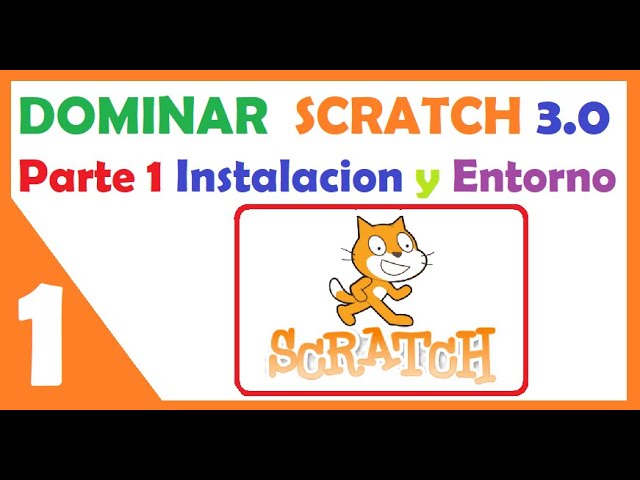 DOMINAR SCRATCH 3.0
Parte 1 Instalacion y Entorno

1

SCRATCH